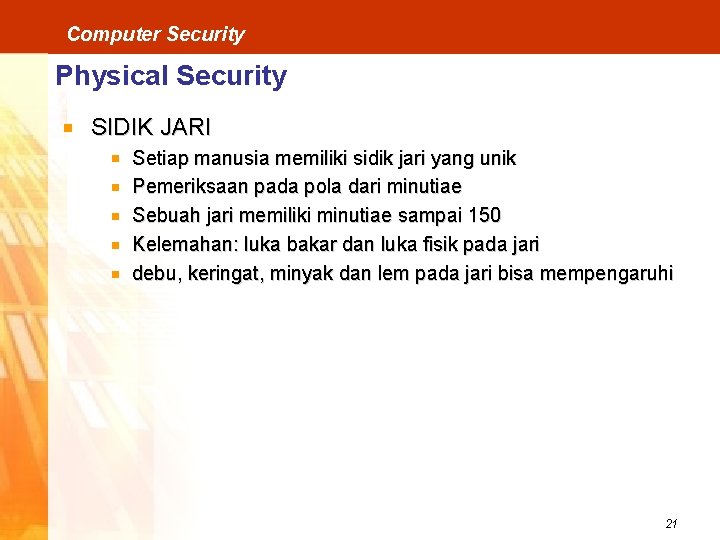 Computer Security

Physical Security

SIDIK JARI

Setiap manusia memiliki sidik jari yang unik

Pemeriksaan pada pola dari minutiae

Sebuah jari memiliki minutiae sampai 150

Kelemahan: luka bakar dan luka fisik pada jari

debu, keringat, minyak dan lem pada jari bisa mempengaruhi

21